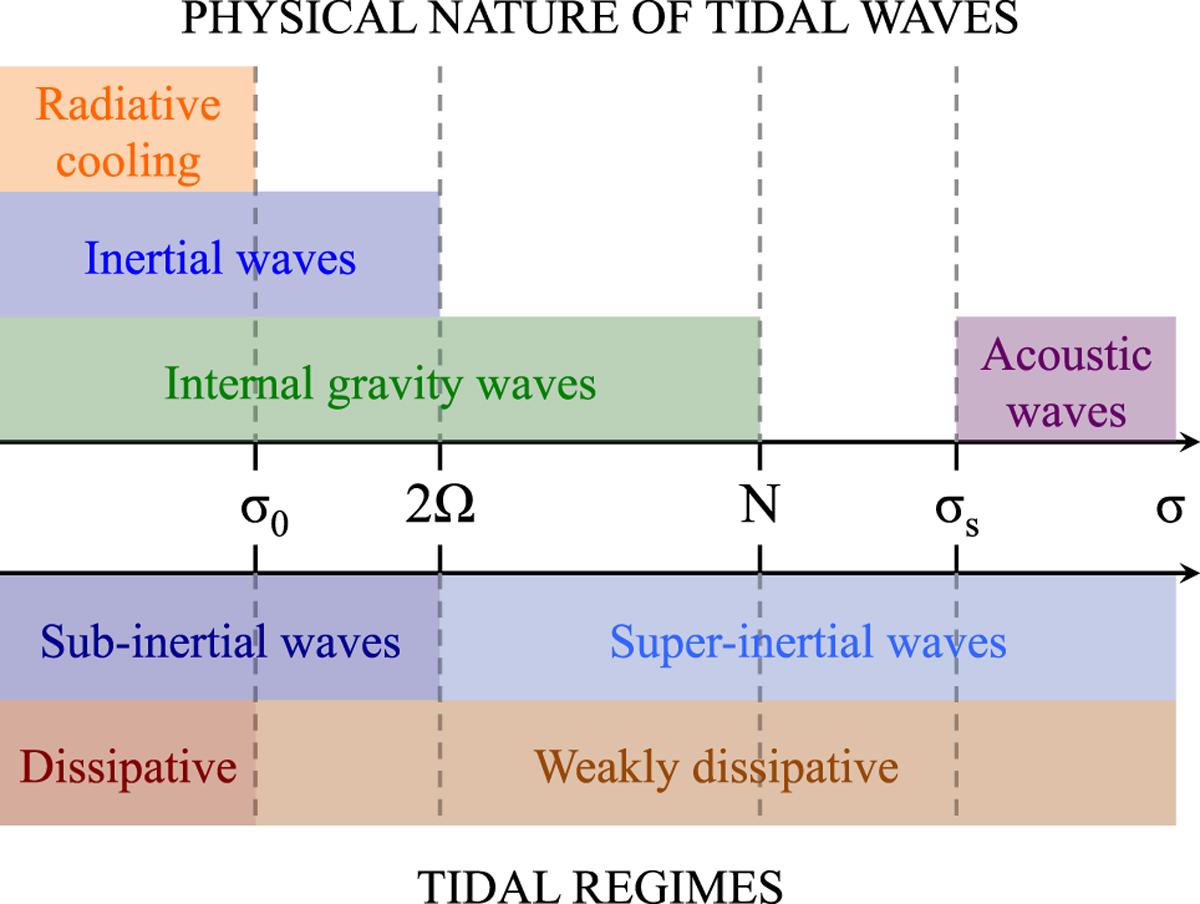 PHYSICAL NATURE OF TIDAL WAVES

Radiative cooling

Inertial waves

Internal gravity waves

Acoustic waves

$\sigma_0$ $2\Omega$ N $\sigma_s$ $\sigma$

Sub-inertial waves

Super-inertial waves

Dissipative

Weakly dissipative

TIDAL REGIMES